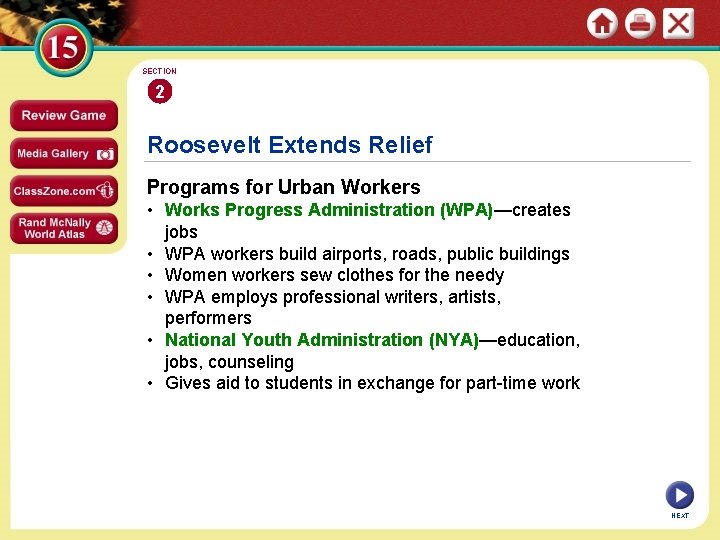 15

Review Game

Media Gallery

ClassZone.com

Rand McNally World Atlas

SECTION
2

Roosevelt Extends Relief

Programs for Urban Workers

• Works Progress Administration (WPA)—creates jobs
• WPA workers build airports, roads, public buildings
• Women workers sew clothes for the needy
• WPA employs professional writers, artists, performers
• National Youth Administration (NYA)—education, jobs, counseling
• Gives aid to students in exchange for part-time work

NEXT